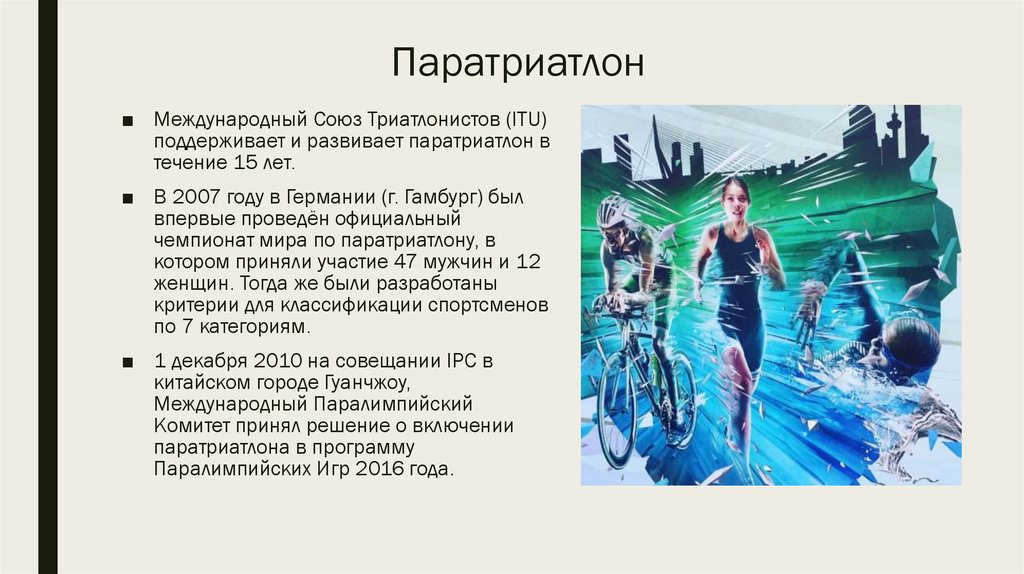 Паратриатлон

■ Международный Союз Триатлонистов (ITU) поддерживает и развивает паратриатлон в течение 15 лет.

■ В 2007 году в Германии (г. Гамбург) был впервые проведён официальный чемпионат мира по паратриатлону, в котором приняли участие 47 мужчин и 12 женщин. Тогда же были разработаны критерии для классификации спортсменов по 7 категориям.

■ 1 декабря 2010 на совещании IPC в китайском городе Гуанчжоу, Международный Паралимпийский Комитет принял решение о включении паратриатлона в программу Паралимпийских Игр 2016 года.